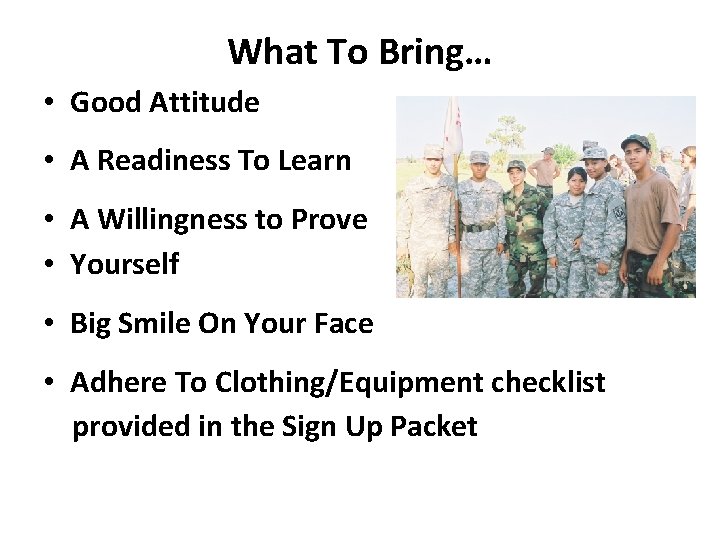 What To Bring…

• Good Attitude

• A Readiness To Learn

• A Willingness to Prove
• Yourself

• Big Smile On Your Face

• Adhere To Clothing/Equipment checklist provided in the Sign Up Packet